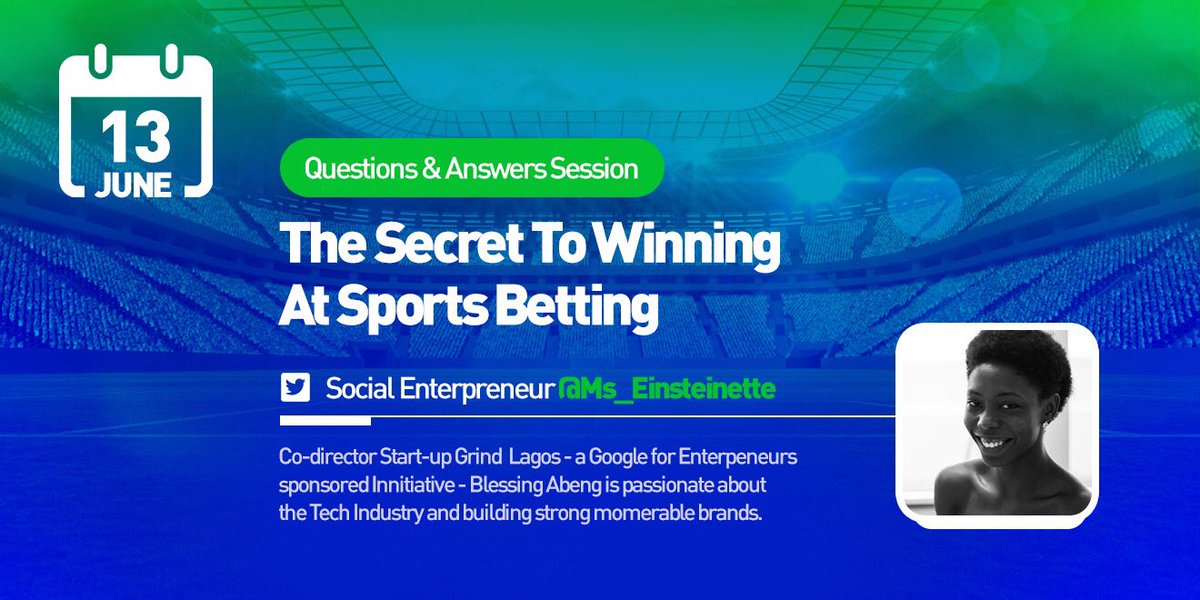 13
JUNE

Questions & Answers Session

The Secret To Winning At Sports Betting

Social Enterpreneur @Ms_Einsteinette

Co-director Start-up Grind Lagos - a Google for Enterpeneurs sponsored Innitiative - Blessing Abeng is passionate about the Tech Industry and building strong momerable brands.